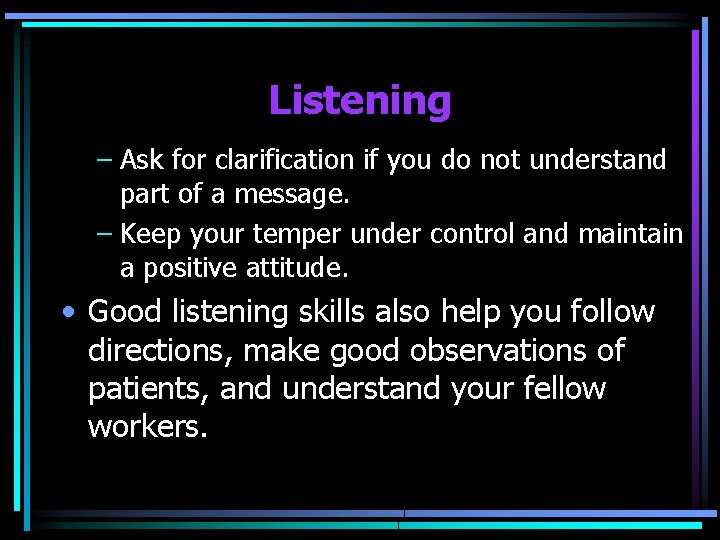 Listening

– Ask for clarification if you do not understand part of a message.

– Keep your temper under control and maintain a positive attitude.

• Good listening skills also help you follow directions, make good observations of patients, and understand your fellow workers.